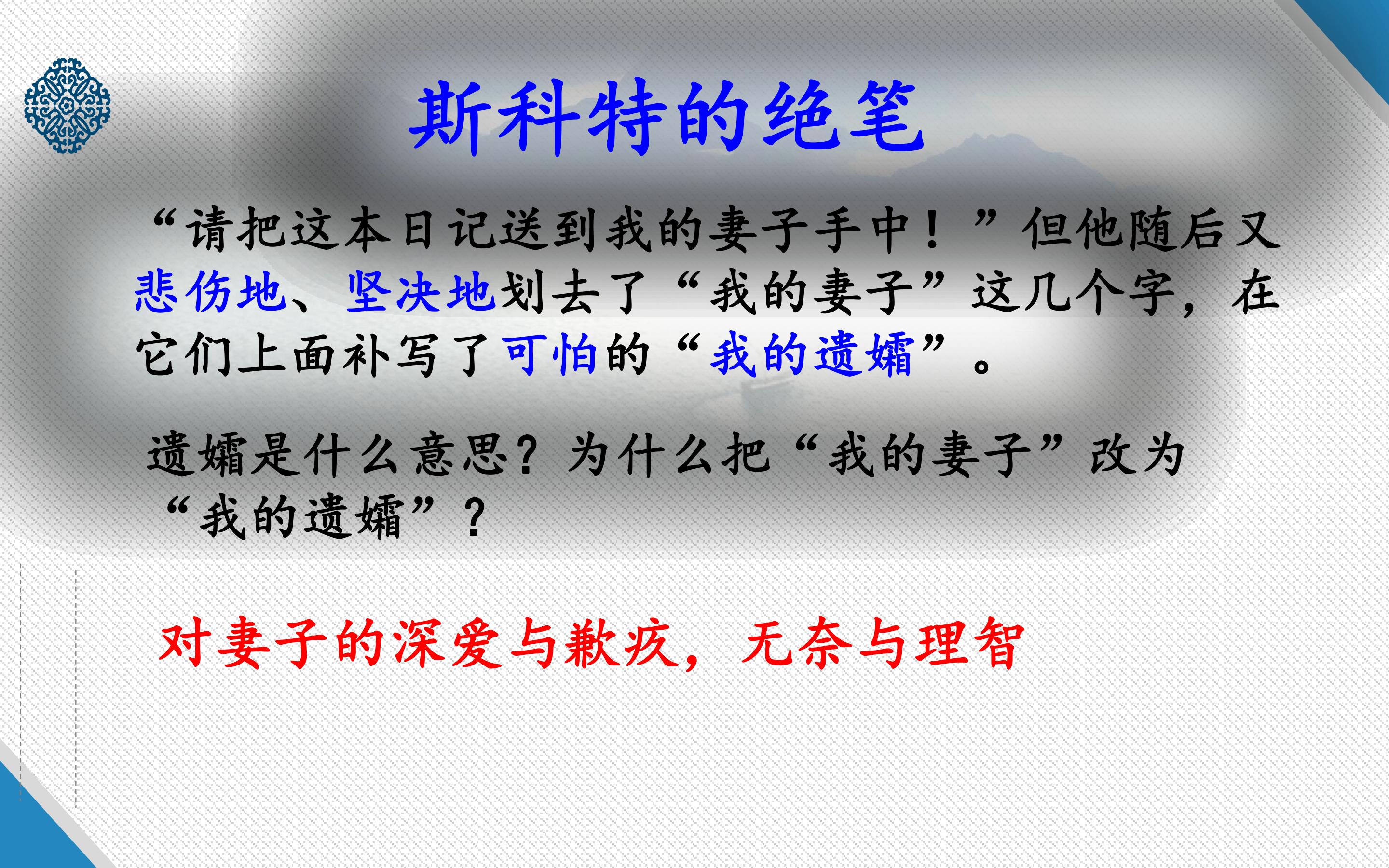 斯科特的绝笔

“请把这本日记送到我的妻子手中！”但他随后又悲伤地、坚决地划去了“我的妻子”这几个字，在它们上面补写了可怕的“我的遗孀”。

遗孀是什么意思？为什么把“我的妻子”改为“我的遗孀”？

对妻子的深爱与歉疚，无奈与理智